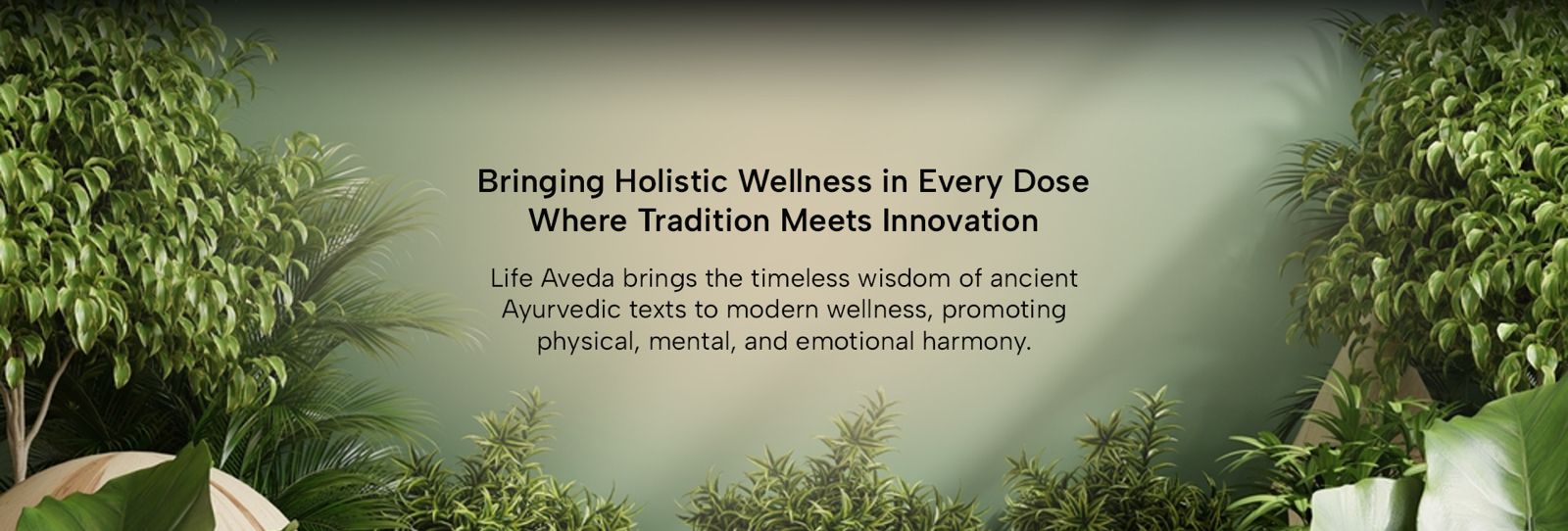 Bringing Holistic Wellness in Every Dose
Where Tradition Meets Innovation

Life Aveda brings the timeless wisdom of ancient Ayurvedic texts to modern wellness, promoting physical, mental, and emotional harmony.